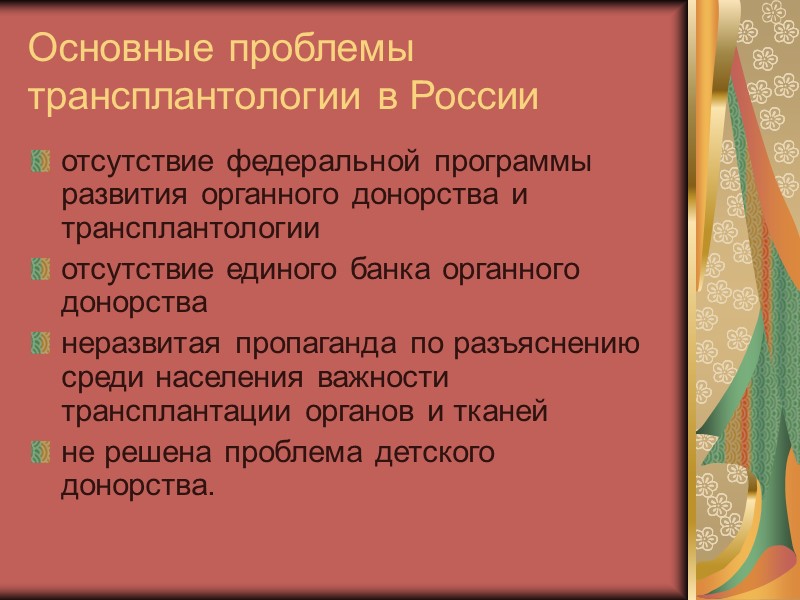 Основные проблемы трансплантологии в России

отсутствие федеральной программы развития органного донорства и трансплантологии

отсутствие единого банка органного донорства

неразвитая пропаганда по разъяснению среди населения важности трансплантации органов и тканей

не решена проблема детского донорства.